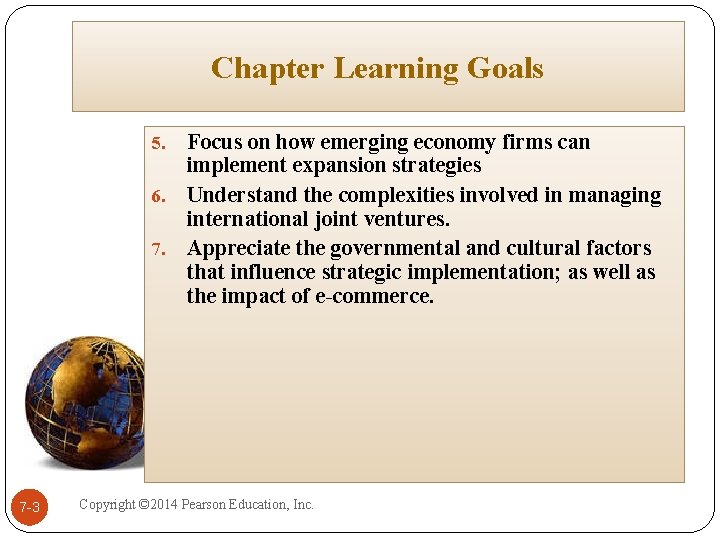 Chapter Learning Goals

5. Focus on how emerging economy firms can implement expansion strategies

6. Understand the complexities involved in managing international joint ventures.

7. Appreciate the governmental and cultural factors that influence strategic implementation; as well as the impact of e-commerce.

7-3

Copyright ©2014 Pearson Education, Inc.